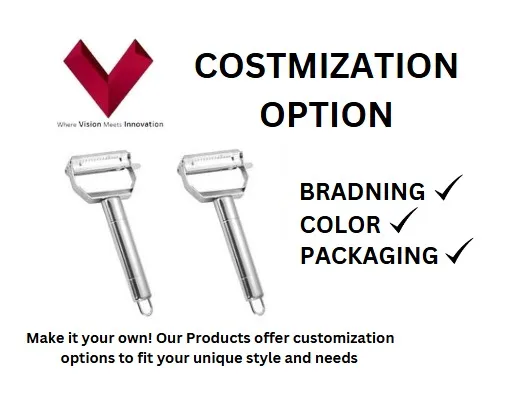 Where Vision Meets Innovation

COSTMIZATION OPTION

BRADNING ✓
COLOR ✓
PACKAGING ✓

Make it your own! Our Products offer customization options to fit your unique style and needs